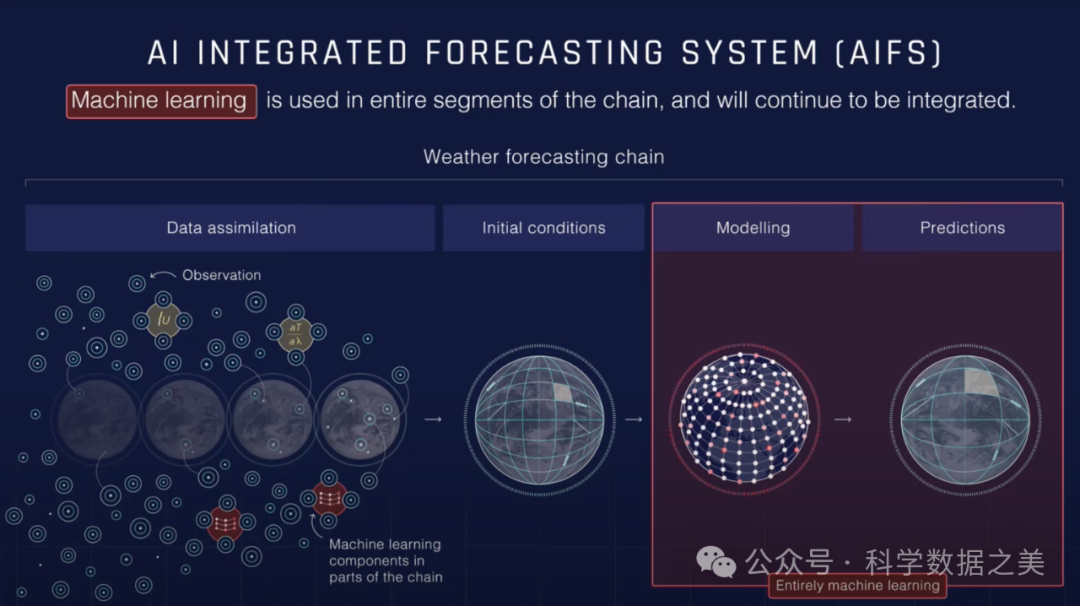 AI INTEGRATED FORECASTING SYSTEM (AIFS)

Machine learning is used in entire segments of the chain, and will continue to be integrated.

Weather forecasting chain

Data assimilation

Initial conditions

Modelling

Predictions

Observation

$\int U$

$\frac{\partial T}{\partial \lambda}$

Machine learning components in parts of the chain

公众号 · 科学数据之美

Entirely machine learning